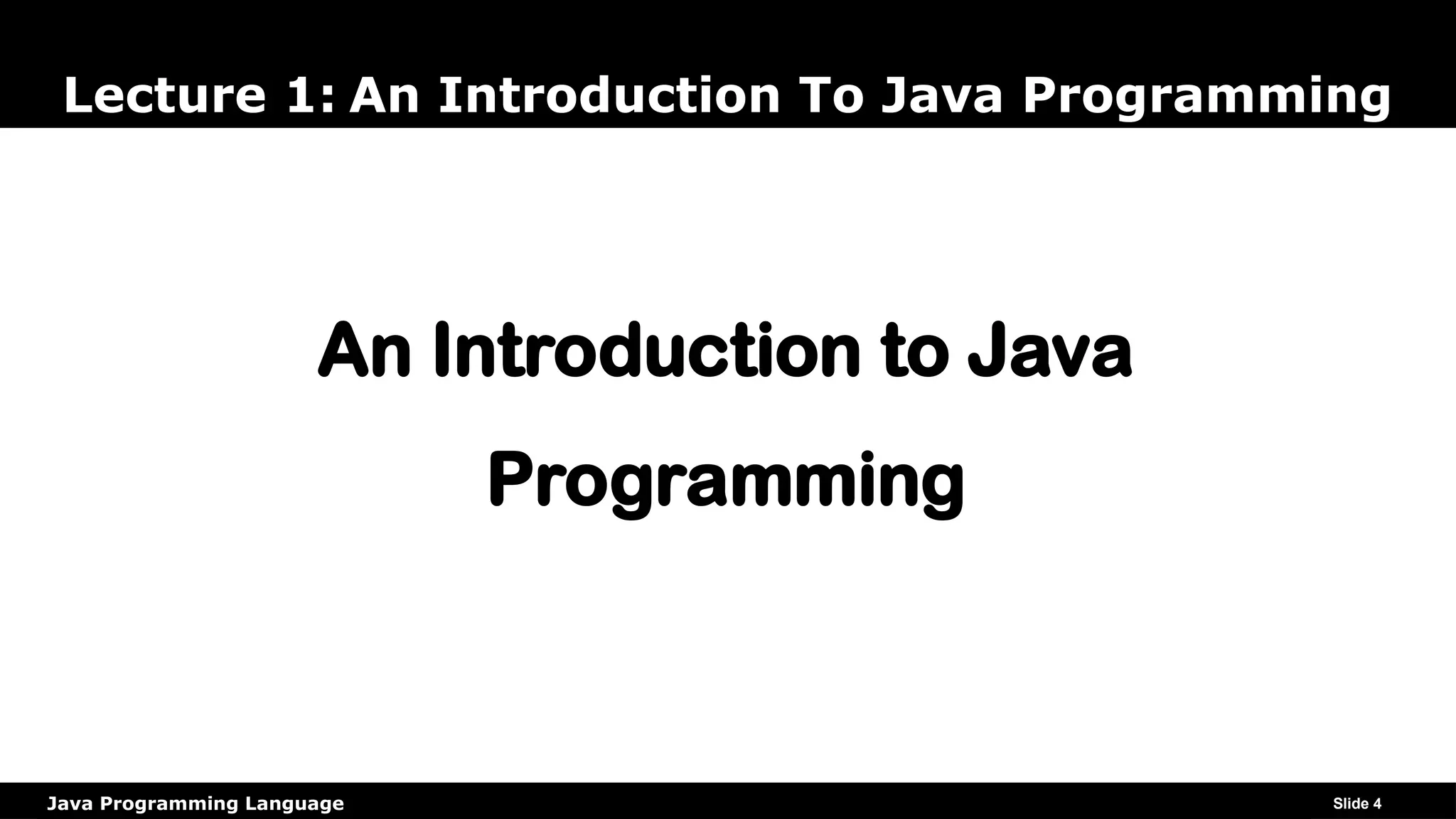 Lecture 1: An Introduction To Java Programming

An Introduction to Java Programming

Java Programming Language

Slide 4